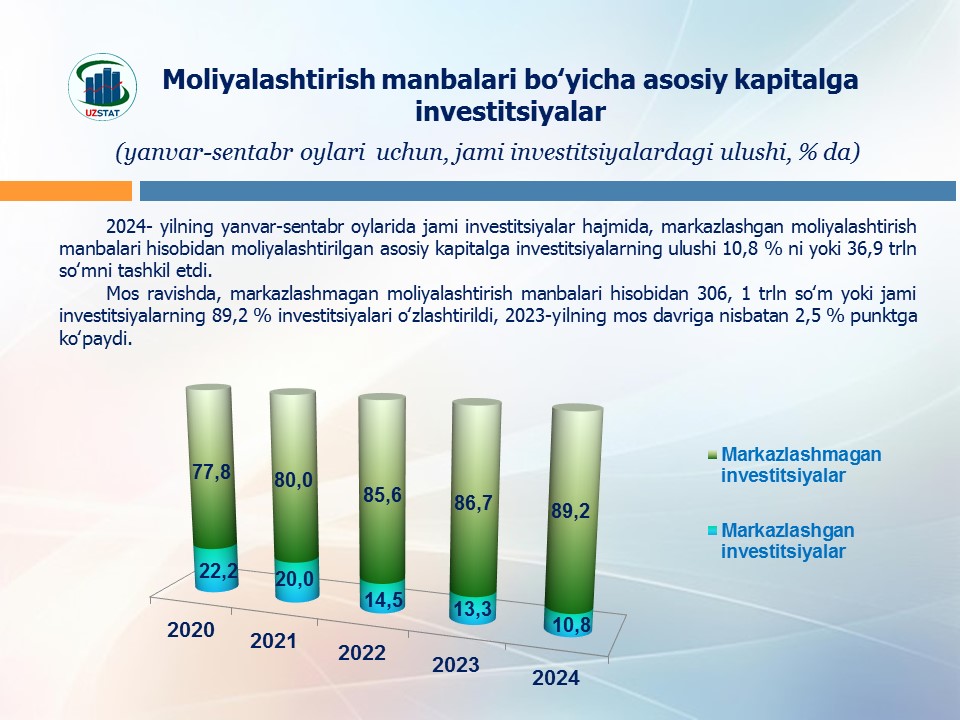 UZSTAT

Moliyalashtirish manbalari bo‘yicha asosiy kapitalga investitsiyalar

(yanvar-sentabr oylari uchun, jami investitsiyalardagi ulushi, % da)

2024- yilning yanvar-sentabr oylarida jami investitsiyalar hajmida, markazlashgan moliyalashtirish manbalari hisobidan moliyalashtirilgan asosiy kapitalga investitsiyalarning ulushi 10,8 % ni yoki 36,9 trln so‘mni tashkil etdi.

Mos ravishda, markazlashmagan moliyalashtirish manbalari hisobidan 306, 1 trln so‘m yoki jami investitsiyalarning 89,2 % investitsiyalari o‘zlashtirildi, 2023-yilning mos davriga nisbatan 2,5 % punktga ko‘paydi.

77,8
22,2
2020
80,0
20,0
2021
85,6
14,5
2022
86,7
13,3
2023
89,2
10,8
2024

Markazlashmagan investitsiyalar

Markazlashgan investitsiyalar